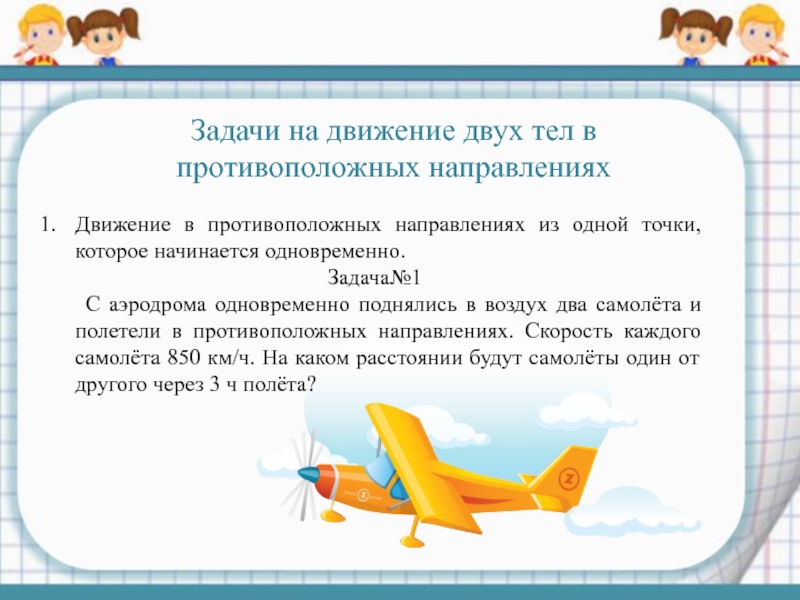 Задачи на движение двух тел в противоположных направлениях

1. Движение в противоположных направлениях из одной точки, которое начинается одновременно.

Задача№1

С аэродрома одновременно поднялись в воздух два самолёта и полетели в противоположных направлениях. Скорость каждого самолёта 850 км/ч. На каком расстоянии будут самолёты один от другого через 3 ч полёта?